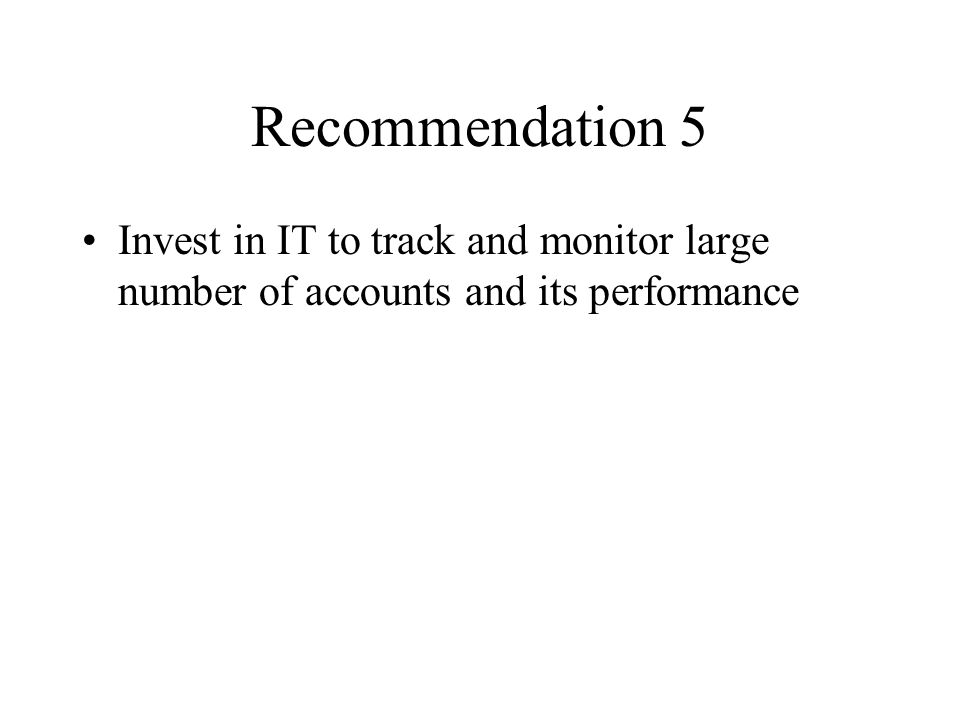 Recommendation 5

• Invest in IT to track and monitor large number of accounts and its performance